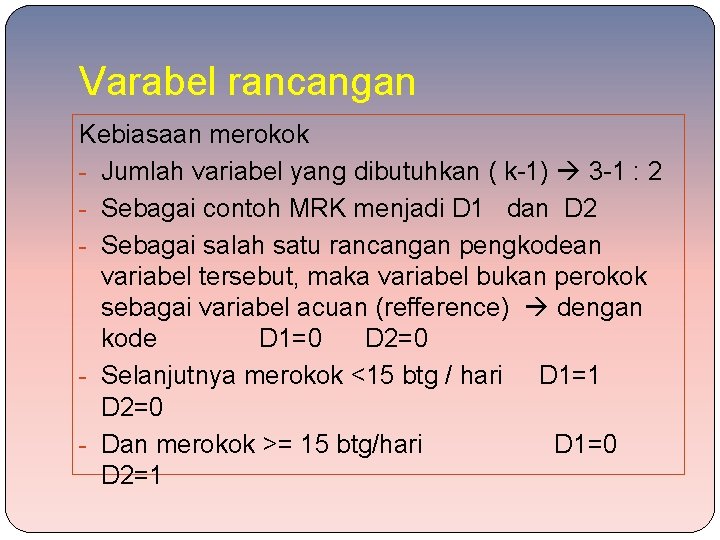 Varabel rancangan

Kebiasaan merokok

- Jumlah variabel yang dibutuhkan ( k-1) → 3-1 : 2
- Sebagai contoh MRK menjadi D1 dan D2
- Sebagai salah satu rancangan pengkodean variabel tersebut, maka variabel bukan perokok sebagai variabel acuan (refference) → dengan kode D1=0 D2=0
- Selanjutnya merokok <15 btg / hari D1=1 D2=0
- Dan merokok >= 15 btg/hari D1=0 D2=1